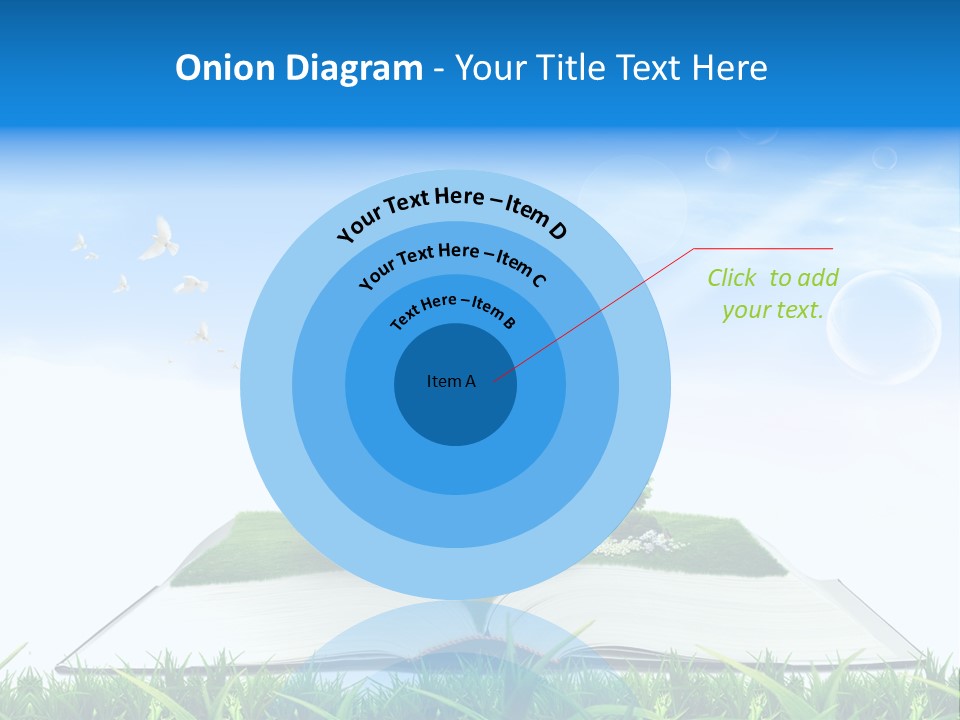 Onion Diagram - Your Title Text Here

Your Text Here – Item D

Your Text Here – Item C

Text Here – Item B

Item A

Click to add your text.